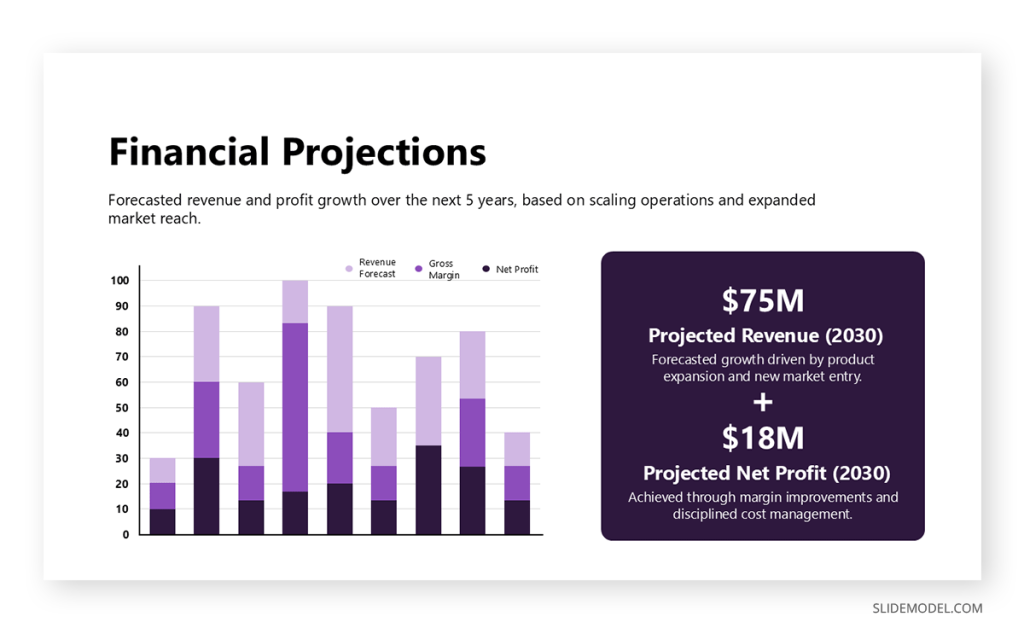 Financial Projections

Forecasted revenue and profit growth over the next 5 years, based on scaling operations and expanded market reach.

Revenue Forecast
Gross Margin
Net Profit

100
90
80
70
60
50
40
30
20
10
0

$75M
Projected Revenue (2030)
Forecasted growth driven by product expansion and new market entry.
+
$18M
Projected Net Profit (2030)
Achieved through margin improvements and disciplined cost management.

SLIDEMODEL.COM